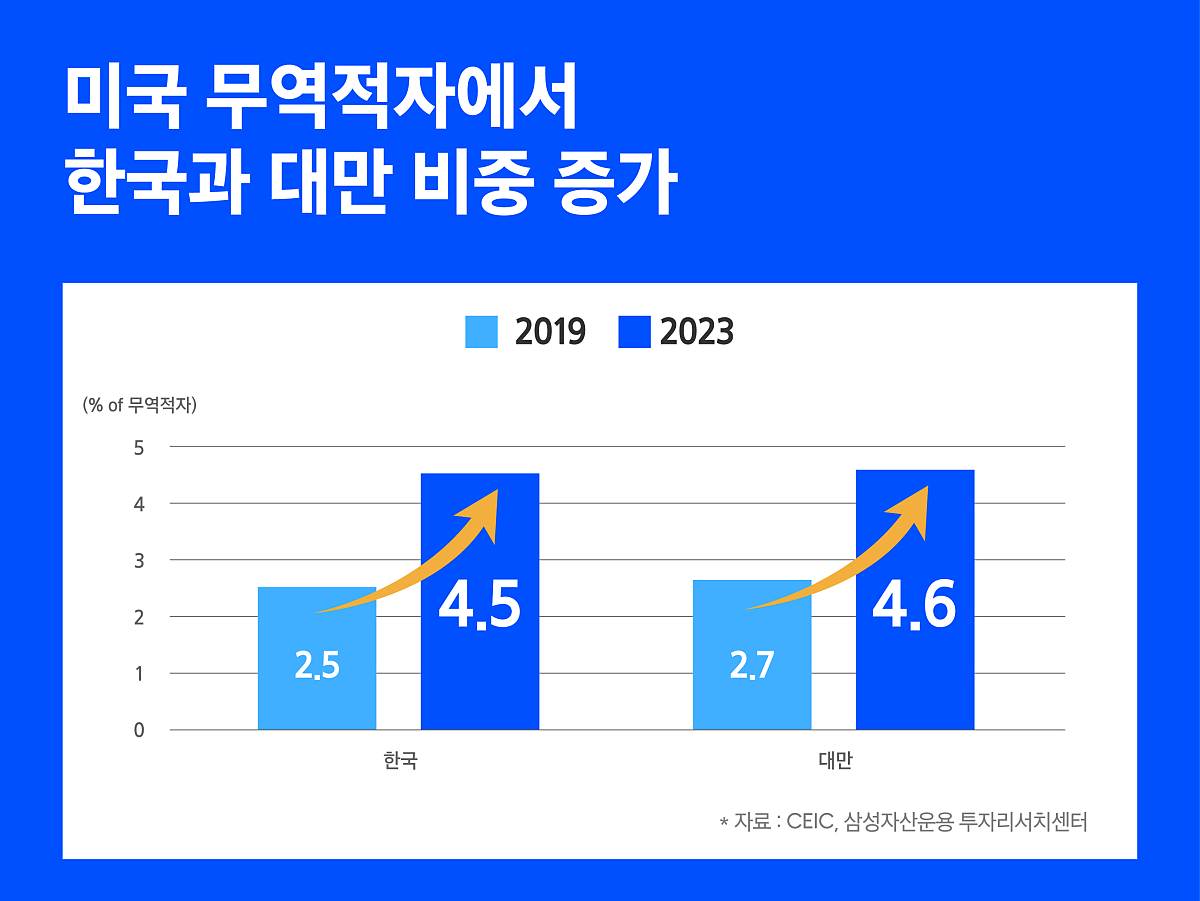 미국 무역적자에서
한국과 대만 비중 증가

2019 2023

(% of 무역적자)

5
4
3
2
1
0

2.5
4.5
2.7
4.6

한국
대만

* 자료 : CEIC, 삼성자산운용 투자리서치센터